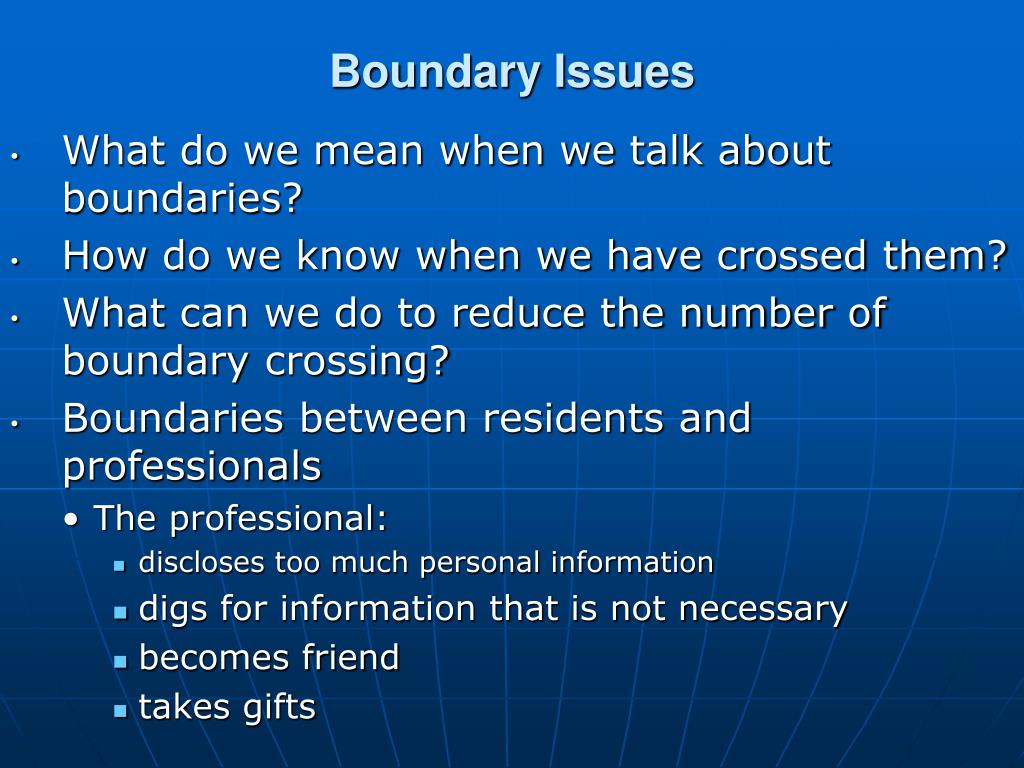 Boundary Issues

• What do we mean when we talk about boundaries?
• How do we know when we have crossed them?
• What can we do to reduce the number of boundary crossing?
• Boundaries between residents and professionals
  • The professional:
    ▪ discloses too much personal information
    ▪ digs for information that is not necessary
    ▪ becomes friend
    ▪ takes gifts